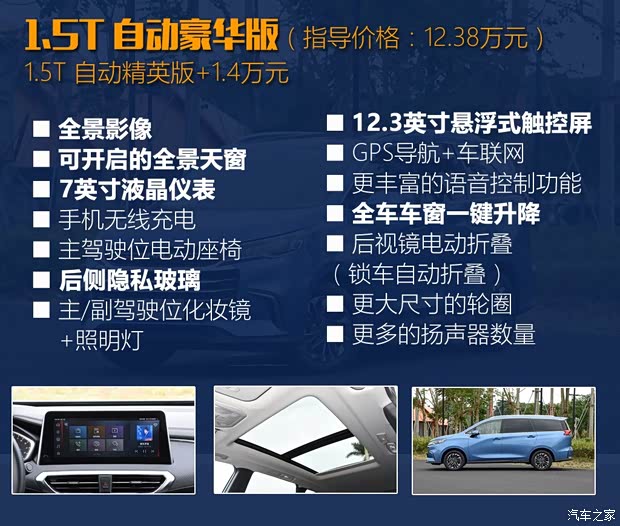 1.5T 自动豪华版（指导价格：12.38万元）
1.5T 自动精英版+1.4万元

■ 全景影像
■ 可开启的全景天窗
■ 7英寸液晶仪表
■ 手机无线充电
■ 主驾驶位电动座椅
■ 后侧隐私玻璃
■ 主/副驾驶位化妆镜+照明灯

■ 12.3英寸悬浮式触控屏
■ GPS导航+车联网
■ 更丰富的语音控制功能
■ 全车车窗一键升降
■ 后视镜电动折叠（锁车自动折叠）
■ 更大尺寸的轮圈
■ 更多的扬声器数量

汽车之家